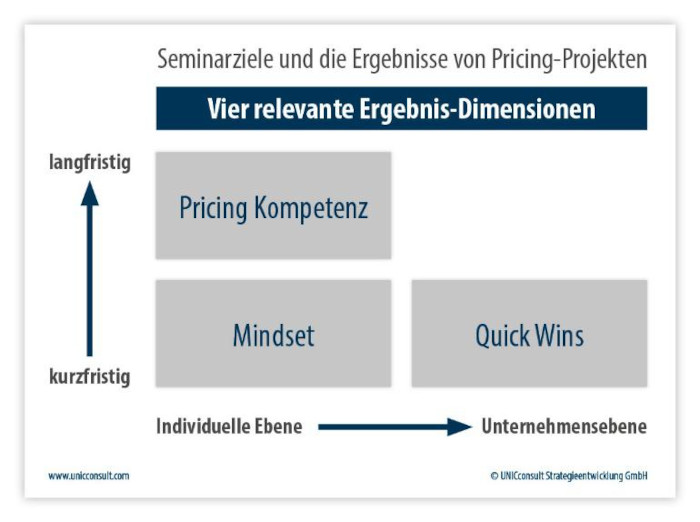 Seminarziele und die Ergebnisse von Pricing-Projekten

Vier relevante Ergebnis-Dimensionen

langfristig

Pricing Kompetenz

Mindset

Quick Wins

kurzfristig

Individuelle Ebene

Unternehmensebene

www.unicconsult.com

© UNICconsult Strategieentwicklung GmbH